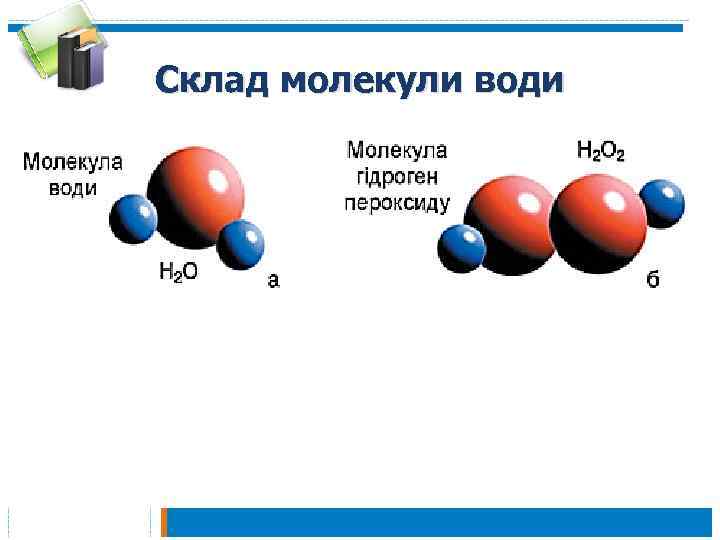 Склад молекули води

Молекула води

$H_2O$

а

Молекула гідроген пероксиду

$H_2O_2$

б